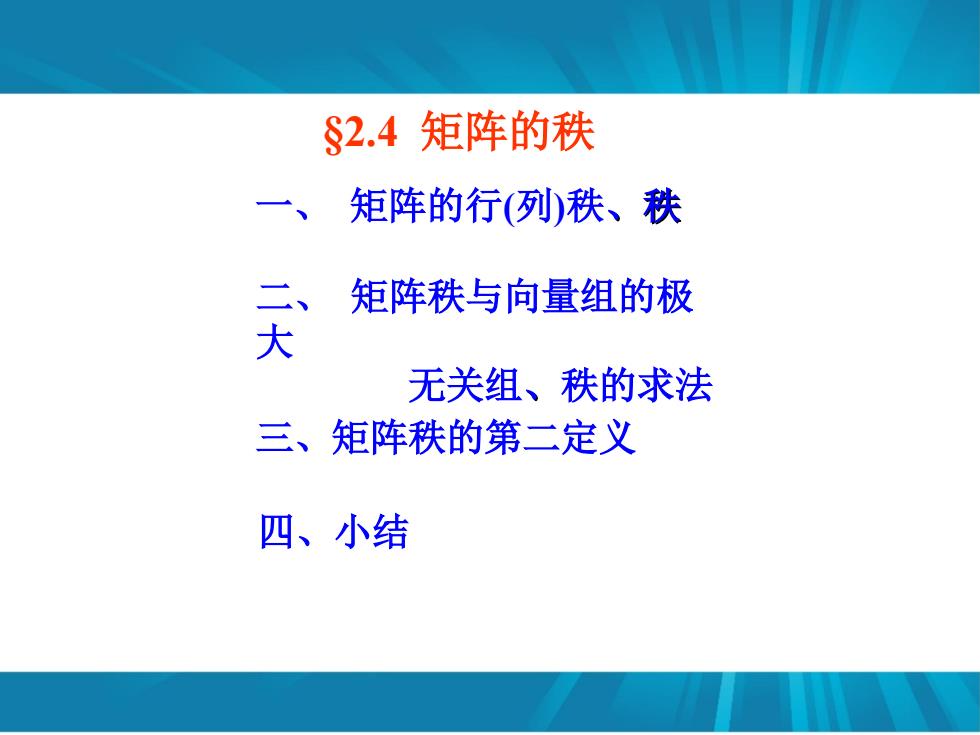 §2.4 矩阵的秩

一、 矩阵的行(列)秩、秩

二、 矩阵秩与向量组的极大无关组、秩的求法

三、矩阵秩的第二定义

四、小结